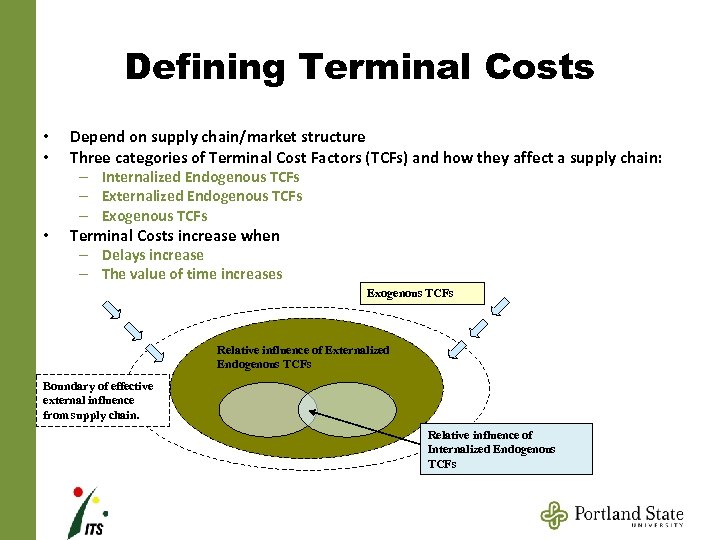 Defining Terminal Costs

• Depend on supply chain/market structure
• Three categories of Terminal Cost Factors (TCFs) and how they affect a supply chain:
– Internalized Endogenous TCFs
– Externalized Endogenous TCFs
– Exogenous TCFs
• Terminal Costs increase when
– Delays increase
– The value of time increases

Exogenous TCFs

Relative influence of Externalized Endogenous TCFs

Boundary of effective external influence from supply chain.

Relative influence of Internalized Endogenous TCFs

ITS

Portland State UNIVERSITY